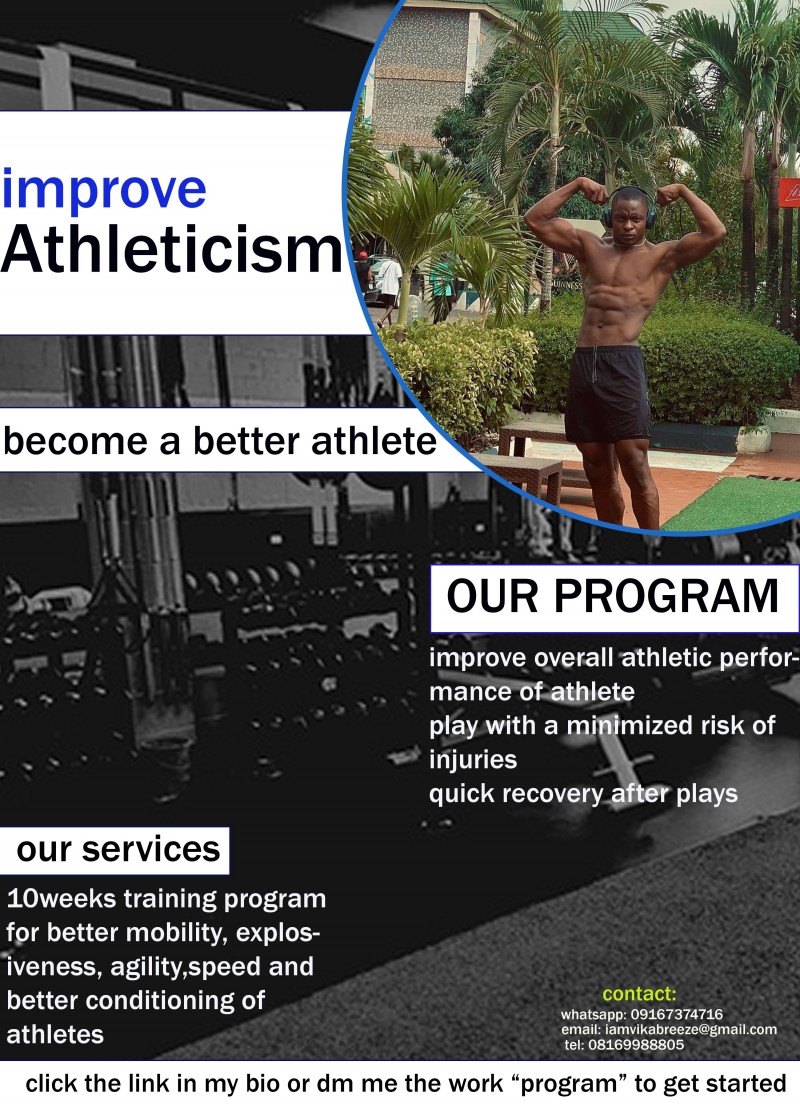 improve
Athleticism

become a better athlete

OUR PROGRAM

improve overall athletic performance of athlete
play with a minimized risk of injuries
quick recovery after plays

our services

10weeks training program for better mobility, explosiveness, agility,speed and better conditioning of athletes

contact:
whatsapp: 09167374716
email: iamvikabreeze@gmail.com
tel: 08169988805

click the link in my bio or dm me the work "program" to get started